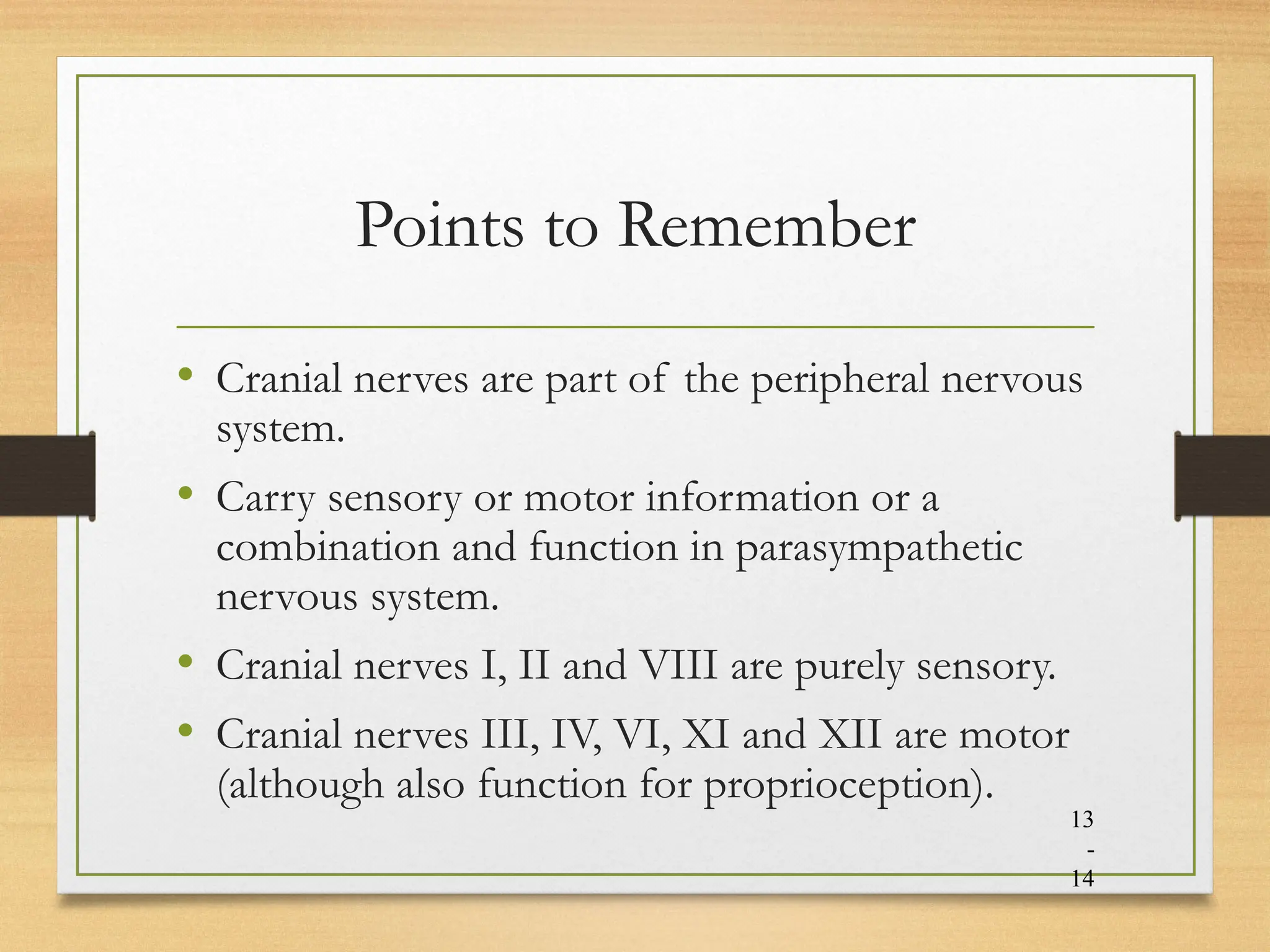 Points to Remember

• Cranial nerves are part of the peripheral nervous system.

• Carry sensory or motor information or a combination and function in parasympathetic nervous system.

• Cranial nerves I, II and VIII are purely sensory.

• Cranial nerves III, IV, VI, XI and XII are motor (although also function for proprioception).

13
-
14